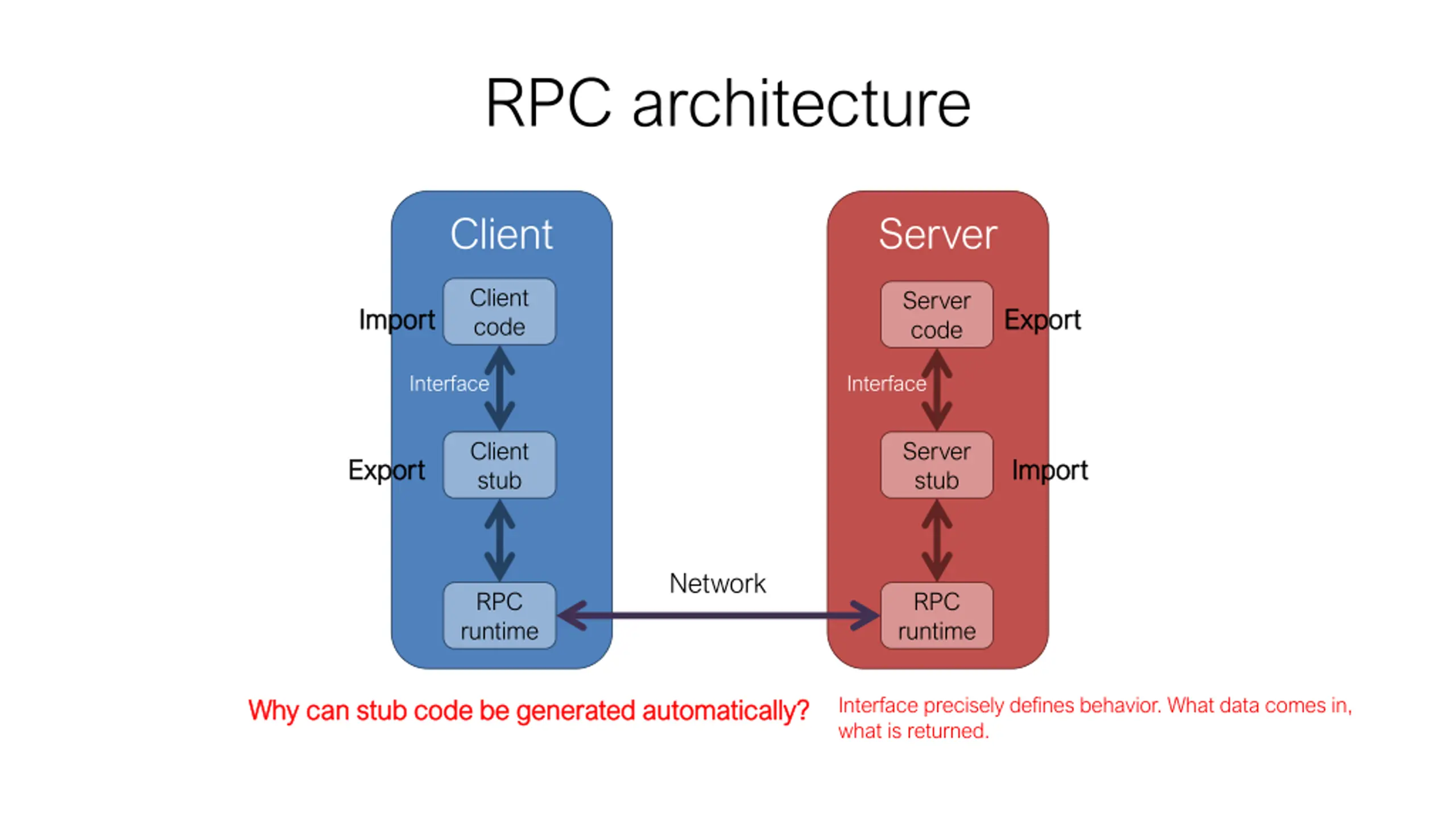 RPC architecture

Client

Import

Client code

Interface

Export

Client stub

RPC runtime

Network

Server

Server code

Export

Interface

Server stub

Import

RPC runtime

Why can stub code be generated automatically?

Interface precisely defines behavior. What data comes in, what is returned.